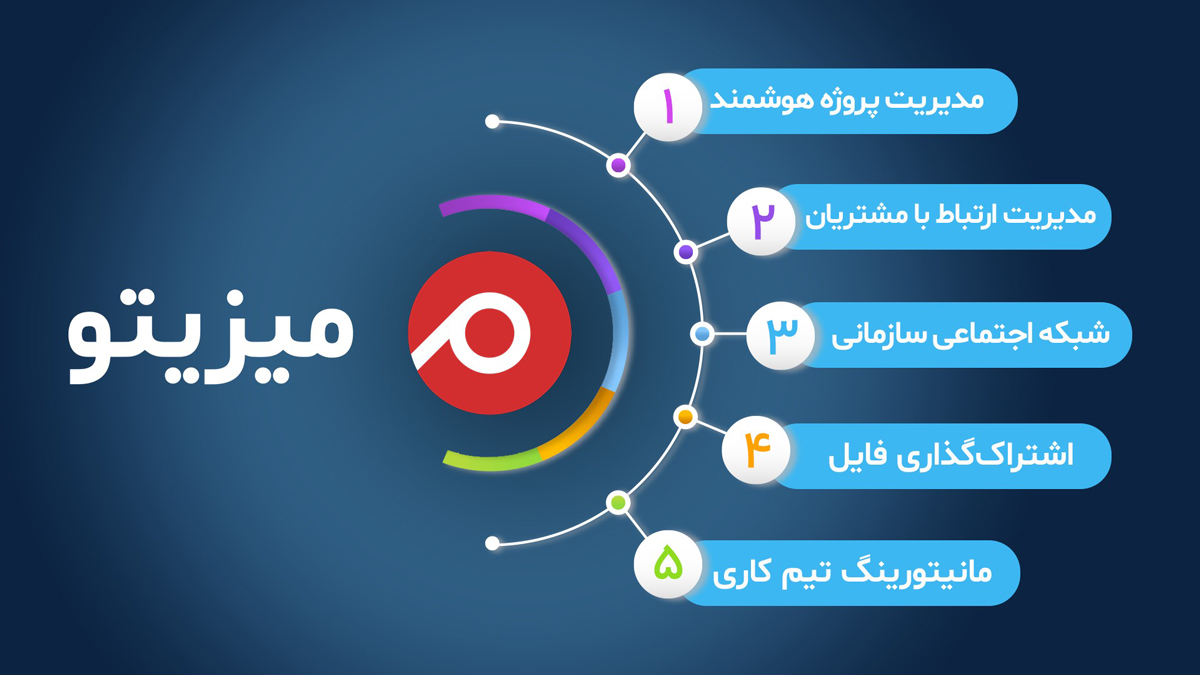 میزیتو

۱ مدیریت پروژه هوشمند

۲ مدیریت ارتباط با مشتریان

۳ شبکه اجتماعی سازمانی

۴ اشتراک‌گذاری فایل

۵ مانیتورینگ تیم کاری